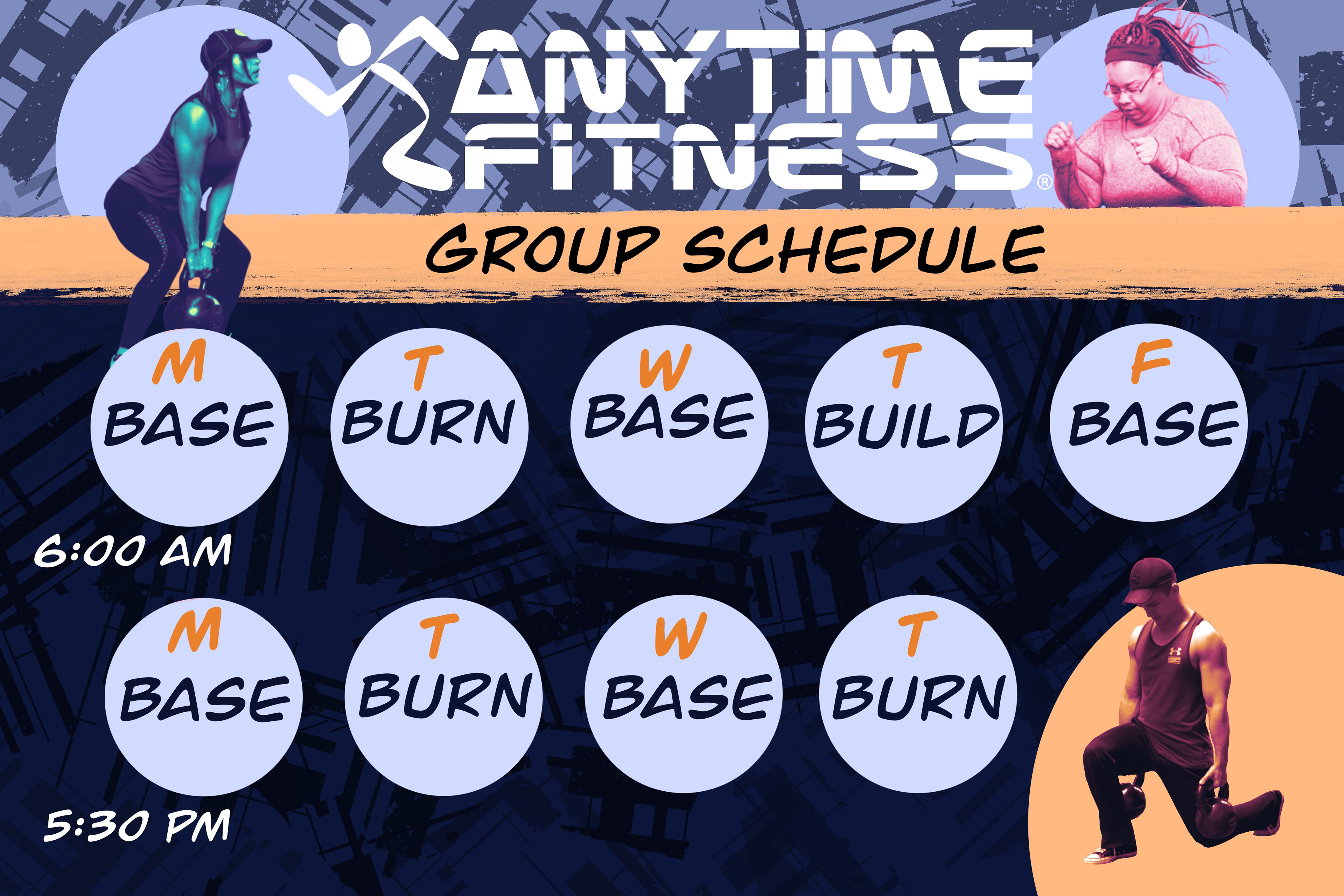 ANYTIME FITNESS®

GROUP SCHEDULE

M
BASE

T
BURN

W
BASE

T
BUILD

F
BASE

6:00 AM

M
BASE

T
BURN

W
BASE

T
BURN

5:30 PM